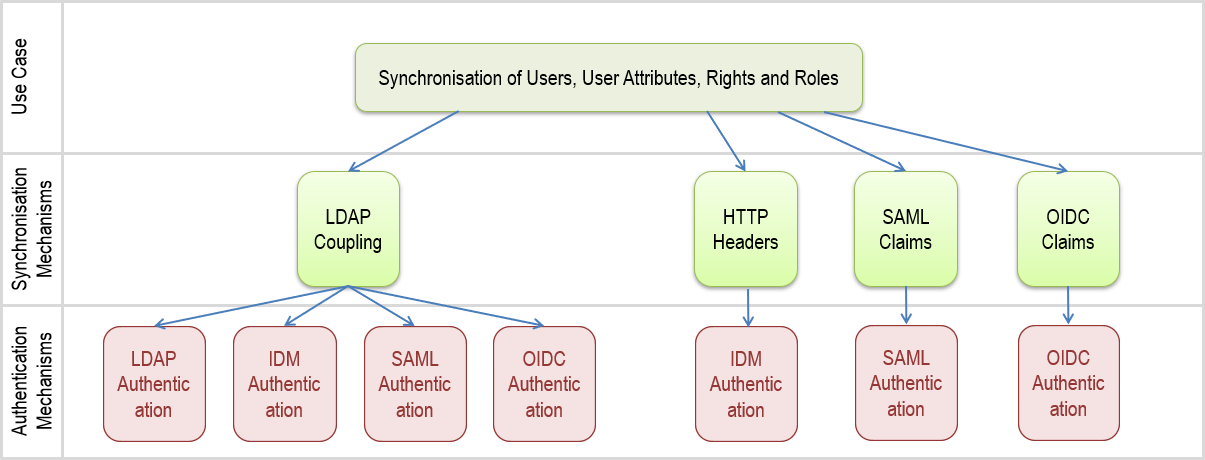 Use Case

Synchronisation of Users, User Attributes, Rights and Roles

Synchronisation Mechanisms

LDAP Coupling

HTTP Headers

SAML Claims

OIDC Claims

Authentication Mechanisms

LDAP Authentic ation

IDM Authentic ation

SAML Authentic ation

OIDC Authentic ation

IDM Authentic ation

SAML Authentic ation

OIDC Authentic ation